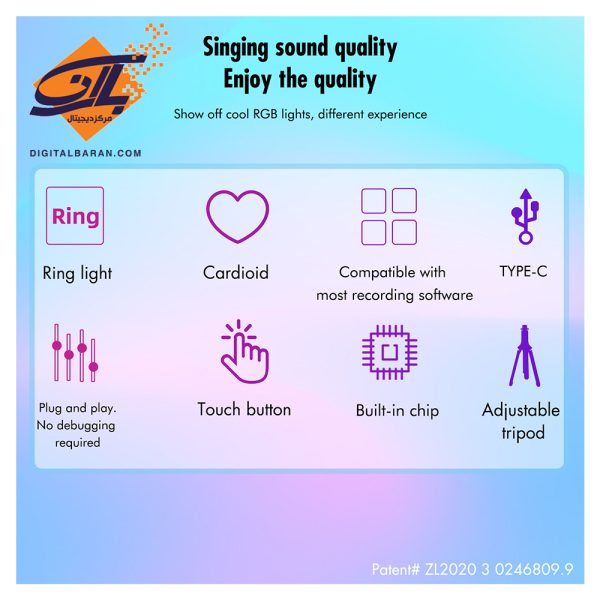 باران
مرکز دیجیتال
DIGITALBARAN.COM

Singing sound quality
Enjoy the quality

Show off cool RGB lights, different experience

Ring

Ring light

Cardioid

Compatible with most recording software

TYPE-C

Plug and play. No debugging required

Touch button

Built-in chip

Adjustable tripod

Patent# ZL2020 3 0246809.9